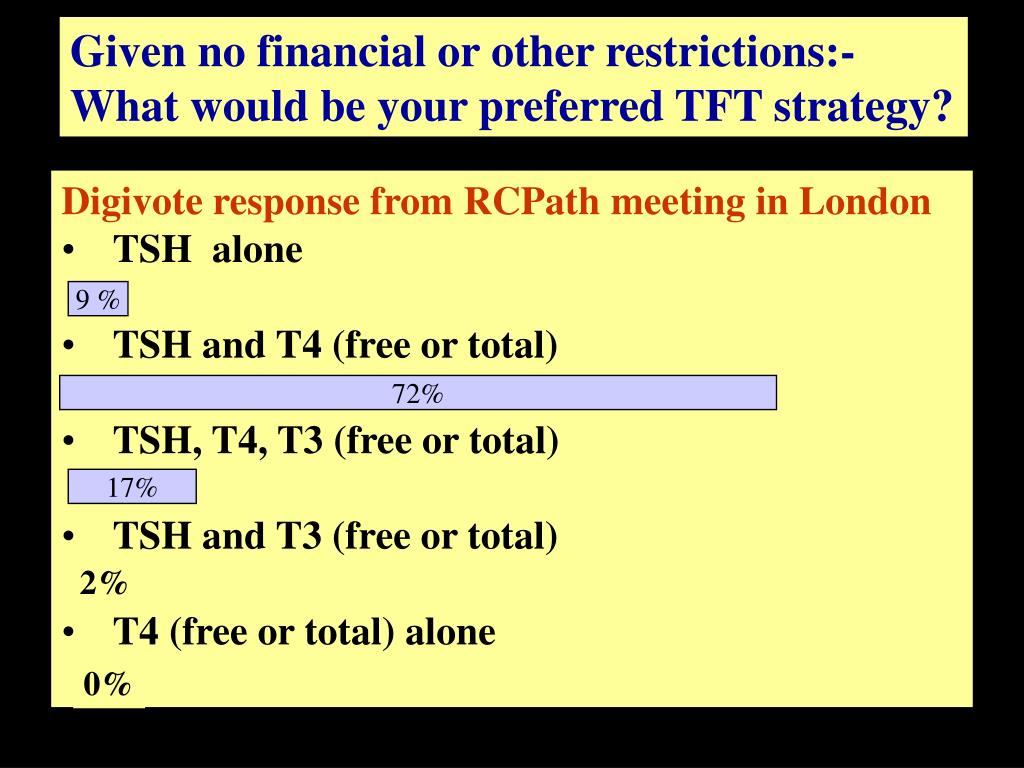 Given no financial or other restrictions:- What would be your preferred TFT strategy?

Digivote response from RCPath meeting in London

• TSH alone

9 %

• TSH and T4 (free or total)

72%

• TSH, T4, T3 (free or total)

17%

• TSH and T3 (free or total)

2%

• T4 (free or total) alone

0%